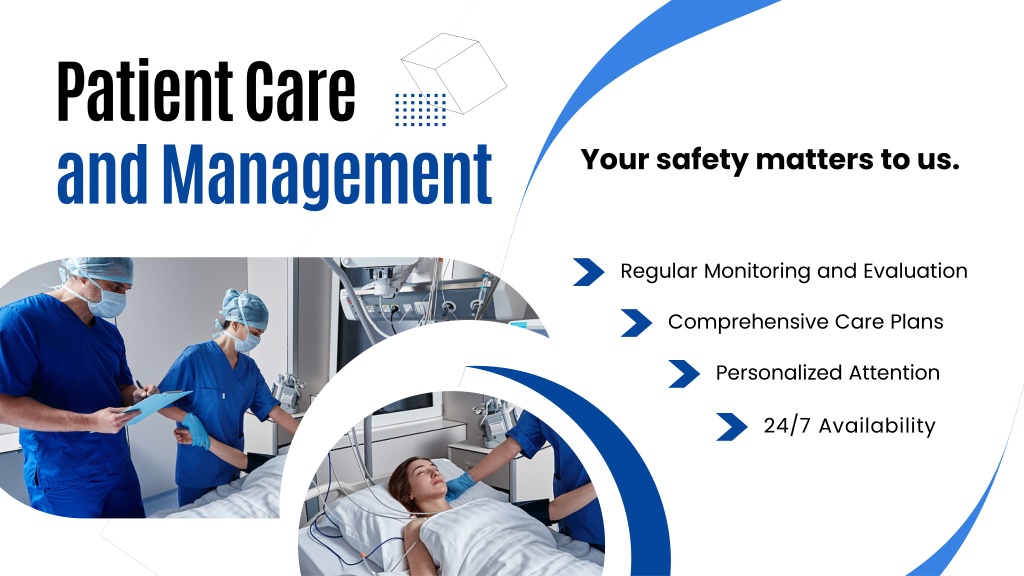 Patient Care and Management

Your safety matters to us.

Regular Monitoring and Evaluation

Comprehensive Care Plans

Personalized Attention

24/7 Availability